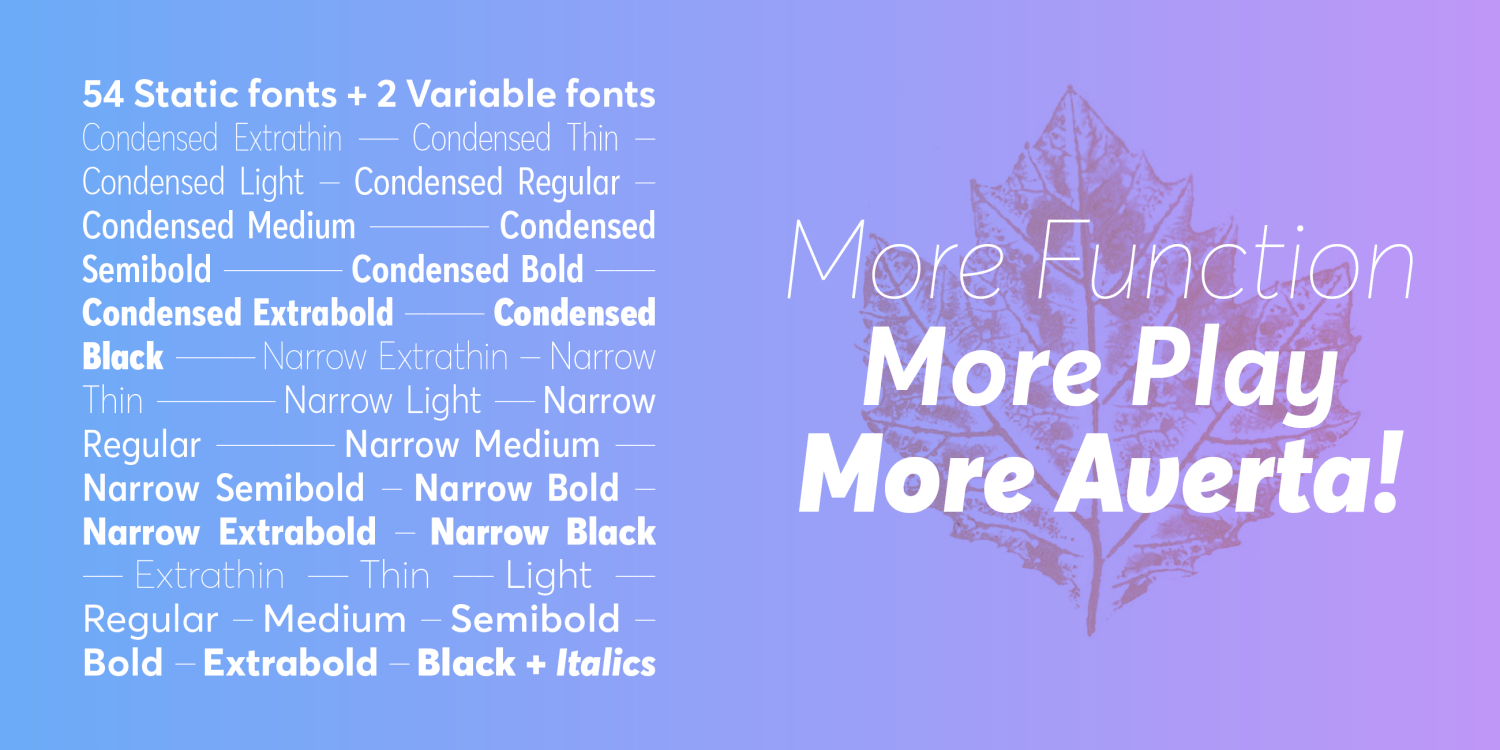 54 Static fonts + 2 Variable fonts
Condensed Extrathin — Condensed Thin — Condensed Light — Condensed Regular — Condensed Medium — Condensed Semibold — Condensed Bold — Condensed Extrabold — Condensed Black — Narrow Extrathin — Narrow Thin — Narrow Light — Narrow Regular — Narrow Medium — Narrow Semibold — Narrow Bold — Narrow Extrabold — Narrow Black — Extrathin — Thin — Light — Regular — Medium — Semibold — Bold — Extrabold — Black + Italics

More Function
More Play
More Averta!